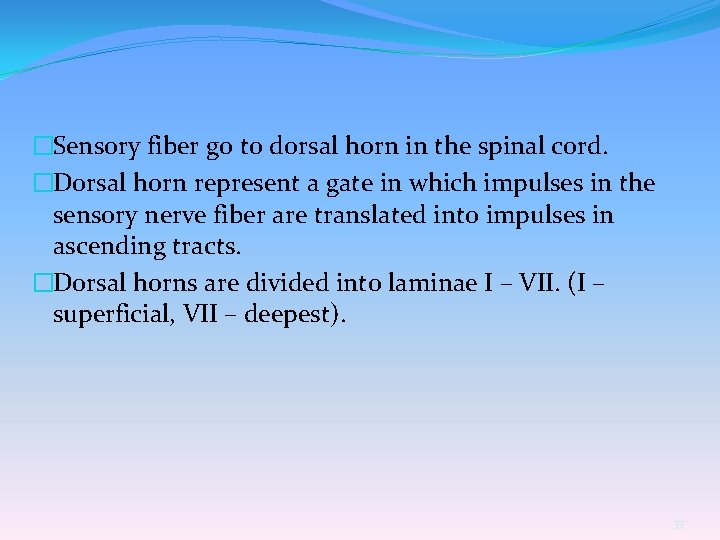 □Sensory fiber go to dorsal horn in the spinal cord.
□Dorsal horn represent a gate in which impulses in the sensory nerve fiber are translated into impulses in ascending tracts.
□Dorsal horns are divided into laminae I – VII. (I – superficial, VII – deepest).

33